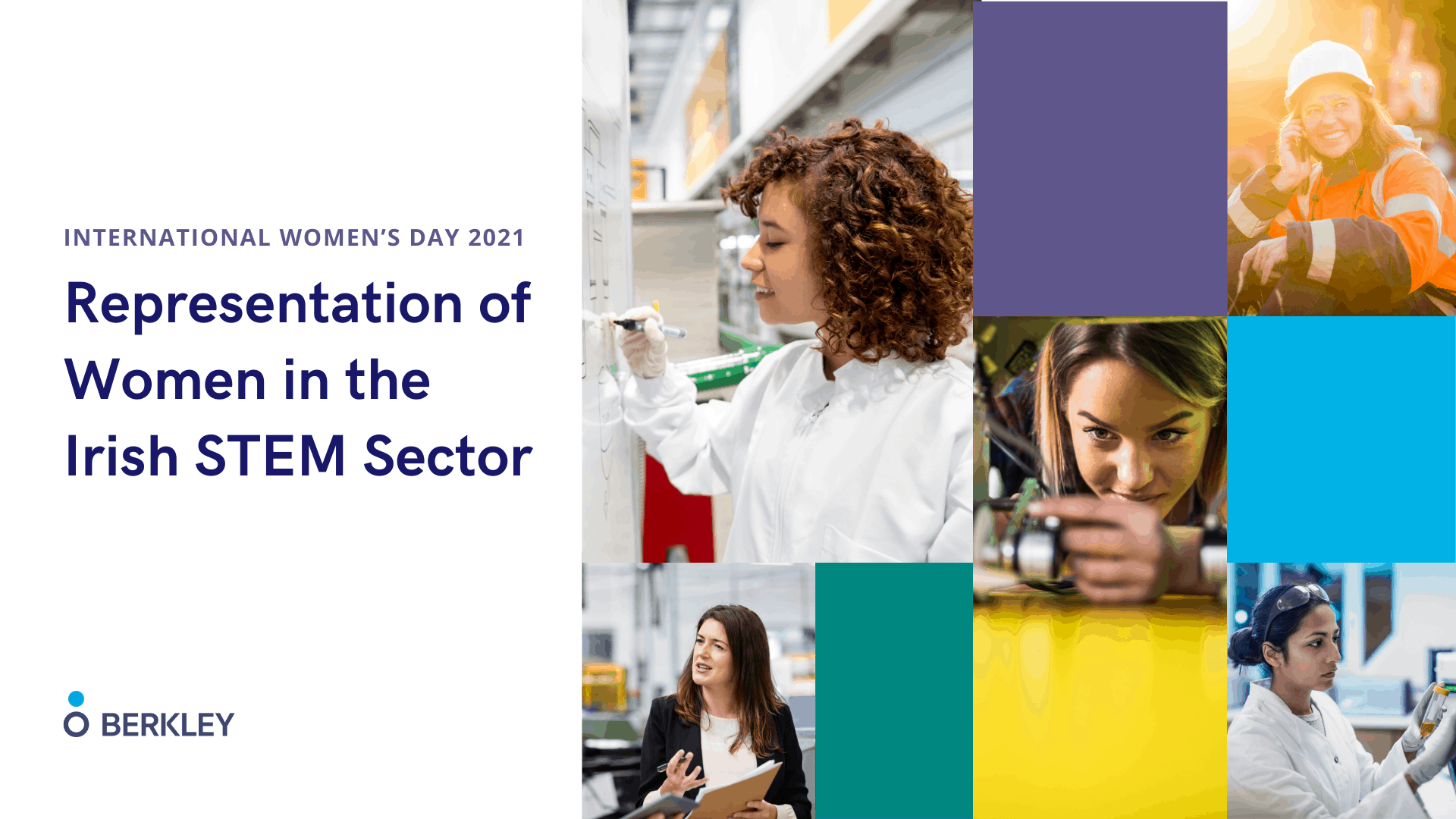 INTERNATIONAL WOMEN'S DAY 2021

Representation of Women in the Irish STEM Sector

BERKLEY